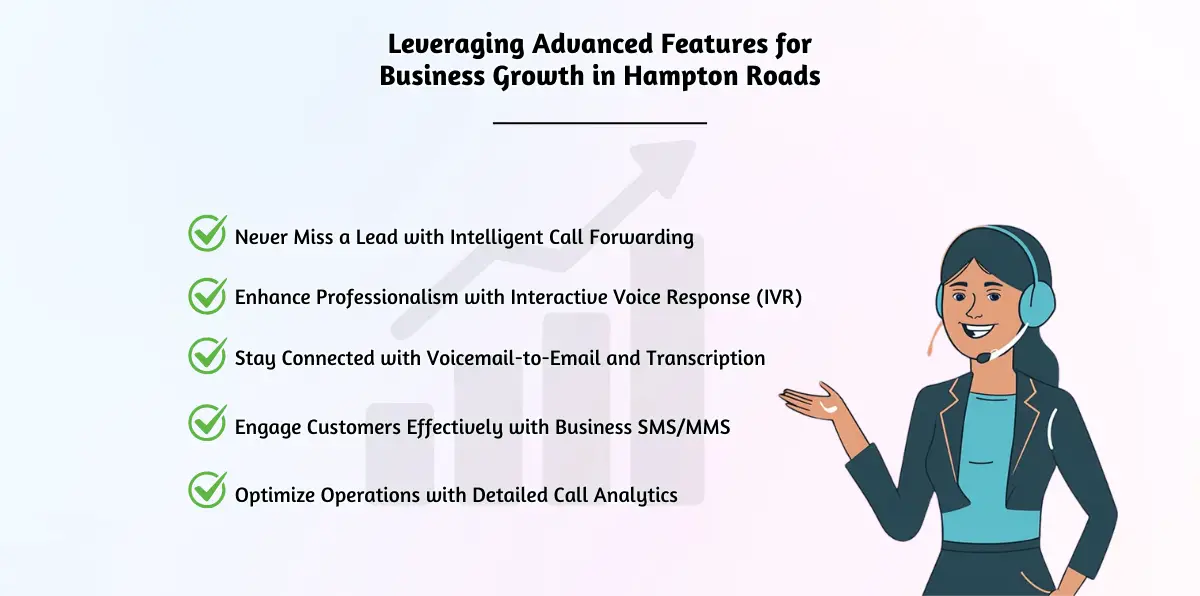 Leveraging Advanced Features for Business Growth in Hampton Roads

Never Miss a Lead with Intelligent Call Forwarding

Enhance Professionalism with Interactive Voice Response (IVR)

Stay Connected with Voicemail-to-Email and Transcription

Engage Customers Effectively with Business SMS/MMS

Optimize Operations with Detailed Call Analytics